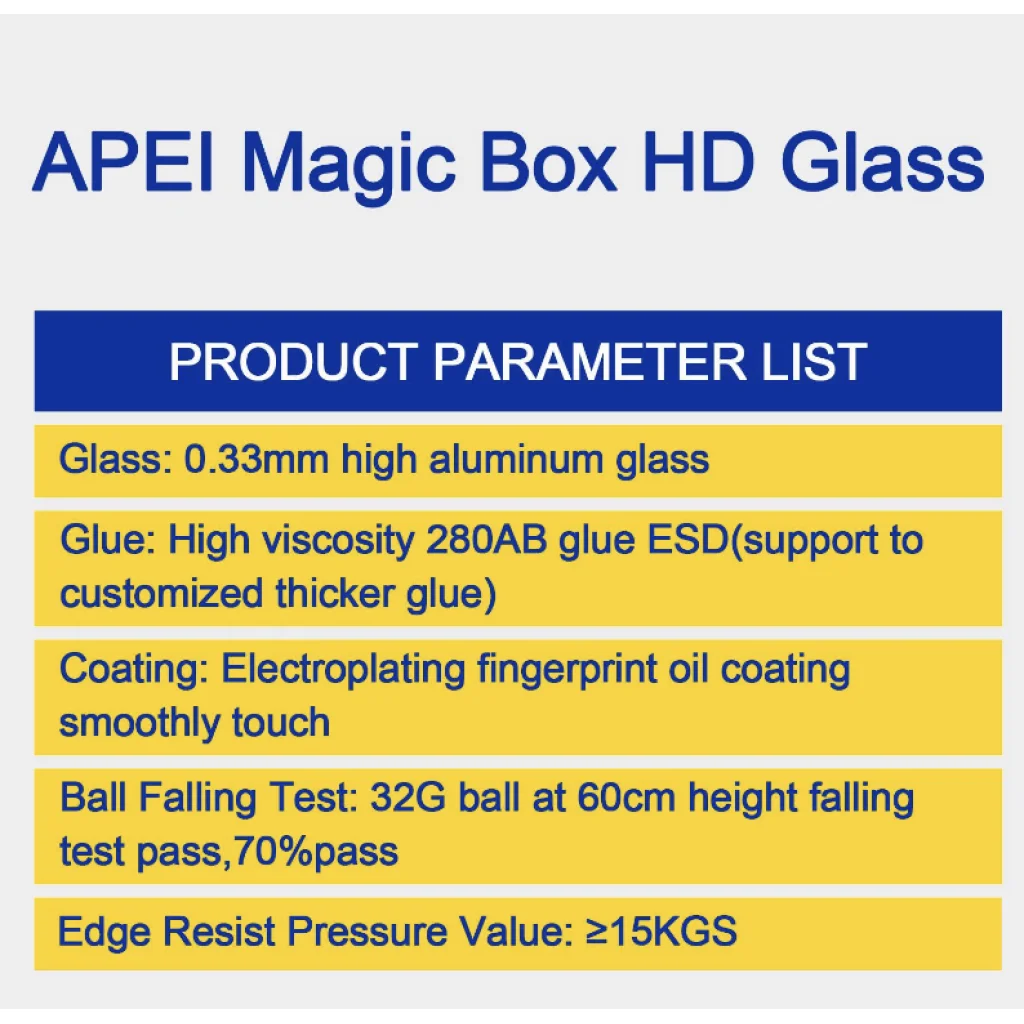 APEI Magic Box HD Glass

PRODUCT PARAMETER LIST

Glass: 0.33mm high aluminum glass

Glue: High viscosity 280AB glue ESD(support to customized thicker glue)

Coating: Electroplating fingerprint oil coating smoothly touch

Ball Falling Test: 32G ball at 60cm height falling test pass,70%pass

Edge Resist Pressure Value: ≥15KGS